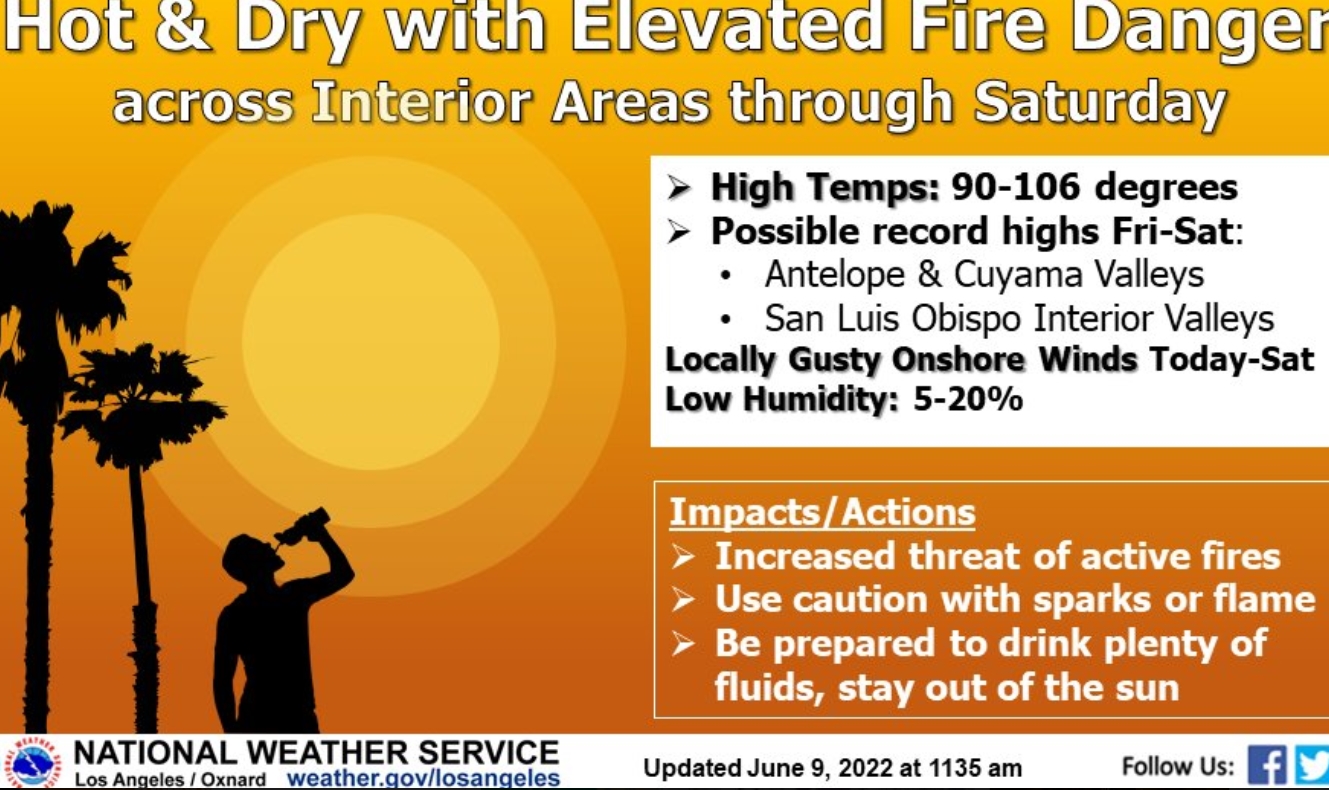 Hot & Dry with Elevated Fire Danger
across Interior Areas through Saturday

➢ High Temps: 90-106 degrees
➢ Possible record highs Fri-Sat:
• Antelope & Cuyama Valleys
• San Luis Obispo Interior Valleys
Locally Gusty Onshore Winds Today-Sat
Low Humidity: 5-20%

Impacts/Actions
➢ Increased threat of active fires
➢ Use caution with sparks or flame
➢ Be prepared to drink plenty of fluids, stay out of the sun

NATIONAL WEATHER SERVICE
Los Angeles / Oxnard weather.gov/losangeles

Updated June 9, 2022 at 1135 am

Follow Us: